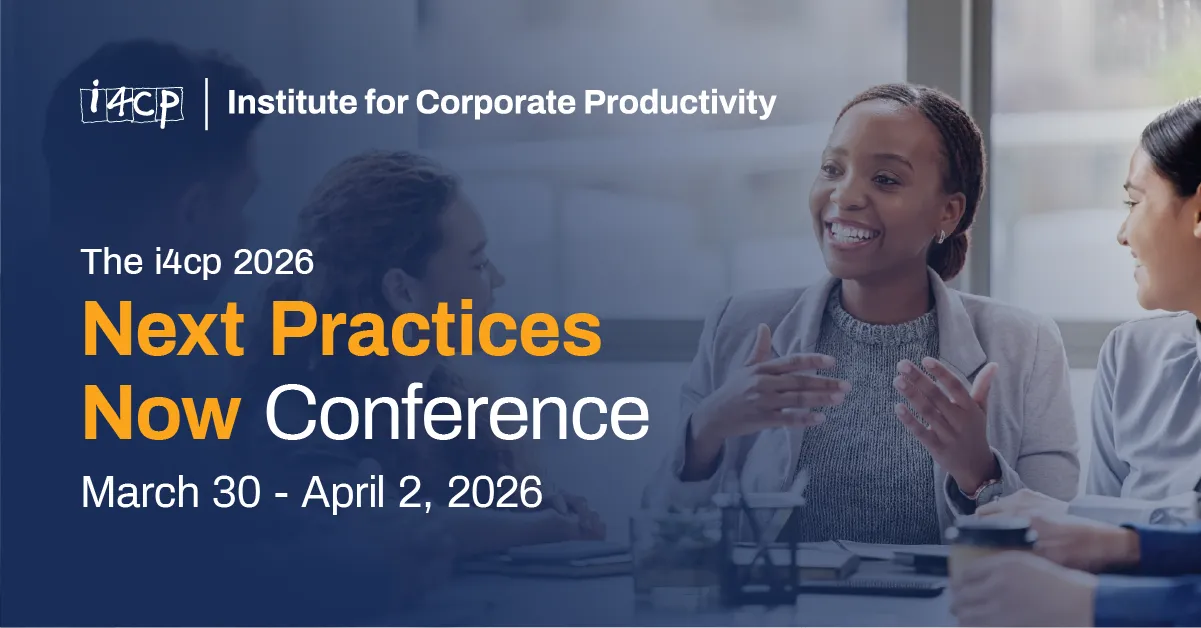 i4cp | Institute for Corporate Productivity

The i4cp 2026
Next Practices
Now Conference
March 30 - April 2, 2026